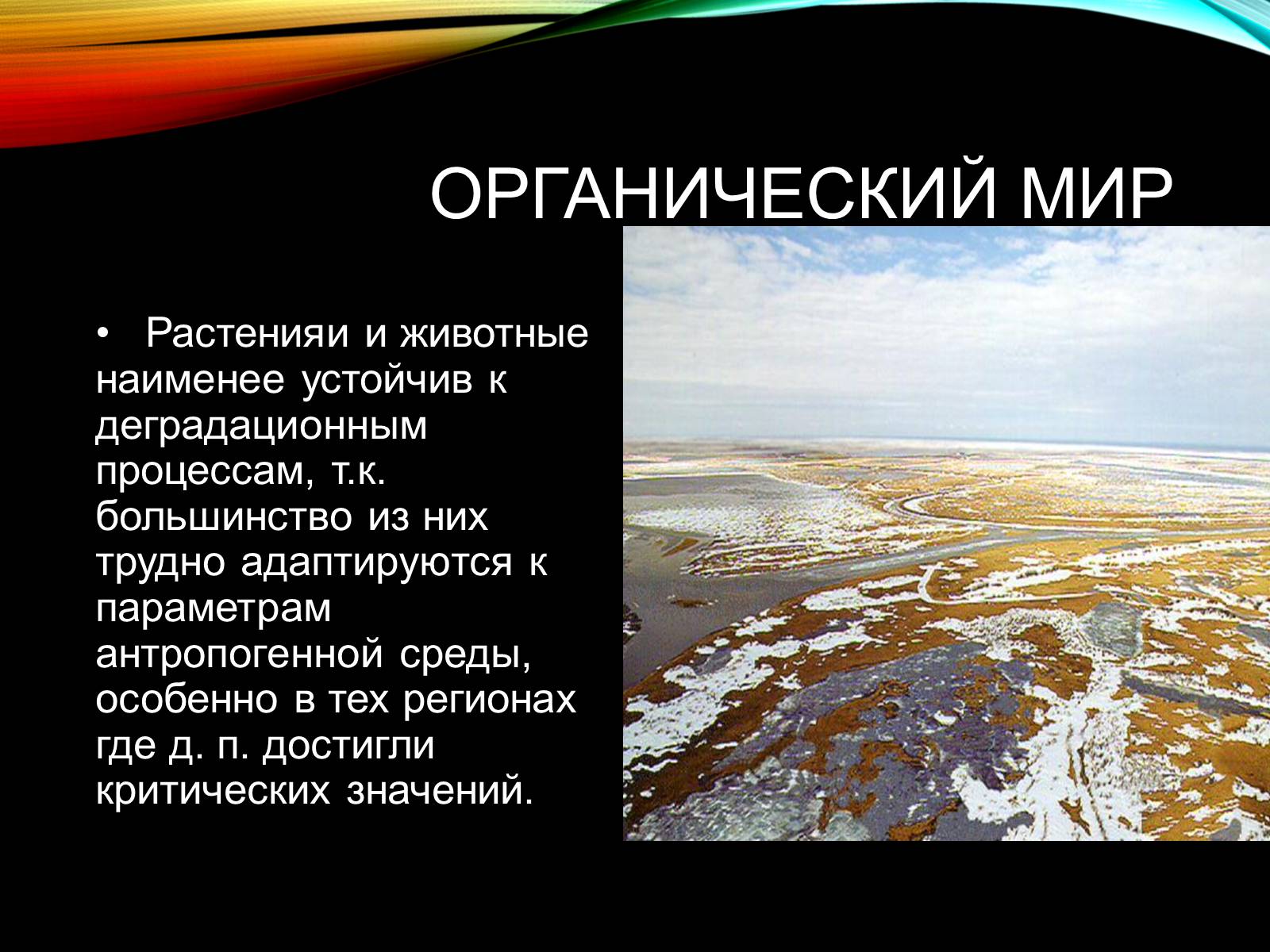 ОРГАНИЧЕСКИЙ МИР

• Растенияи и животные наименее устойчив к деградационным процессам, т.к. большинство из них трудно адаптируются к параметрам антропогенной среды, особенно в тех регионах где д. п. достигли критических значений.